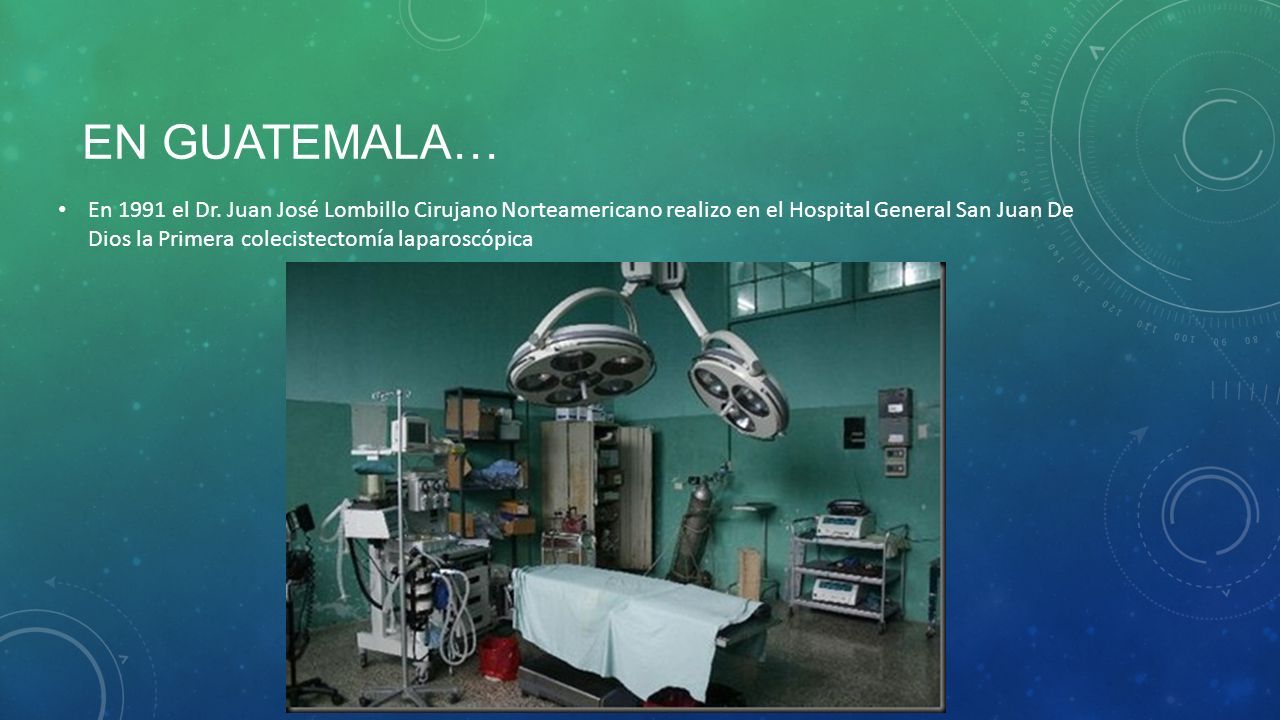 EN GUATEMALA…

• En 1991 el Dr. Juan José Lombillo Cirujano Norteamericano realizo en el Hospital General San Juan De Dios la Primera colecistectomía laparoscópica